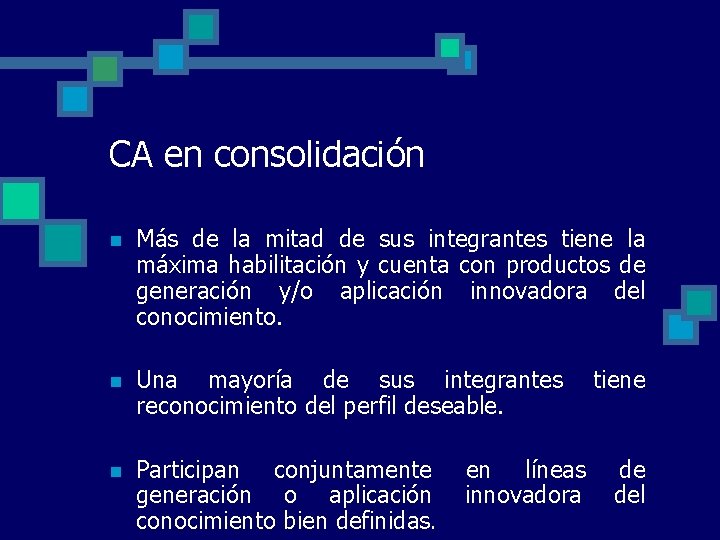 CA en consolidación

Más de la mitad de sus integrantes tiene la máxima habilitación y cuenta con productos de generación y/o aplicación innovadora del conocimiento.

Una mayoría de sus integrantes tiene reconocimiento del perfil deseable.

Participan conjuntamente en líneas de generación o aplicación innovadora del conocimiento bien definidas.